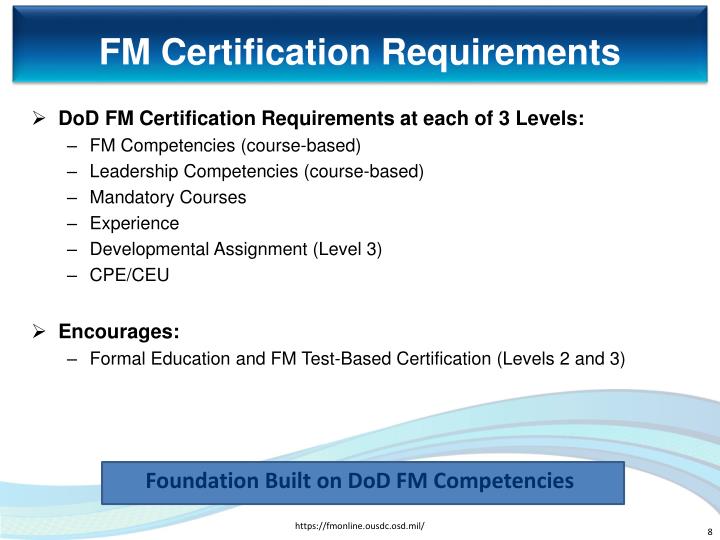 FM Certification Requirements

➢ DoD FM Certification Requirements at each of 3 Levels:
– FM Competencies (course-based)
– Leadership Competencies (course-based)
– Mandatory Courses
– Experience
– Developmental Assignment (Level 3)
– CPE/CEU

➢ Encourages:
– Formal Education and FM Test-Based Certification (Levels 2 and 3)

Foundation Built on DoD FM Competencies

https://fmonline.ousdc.osd.mil/

8